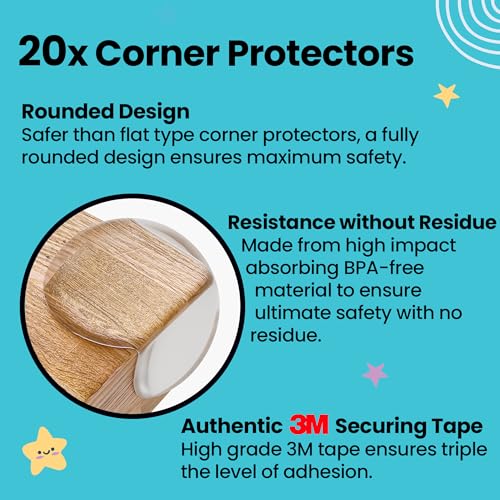 20x Corner Protectors

Rounded Design
Safer than flat type corner protectors, a fully rounded design ensures maximum safety.

Resistance without Residue
Made from high impact absorbing BPA-free material to ensure ultimate safety with no residue.

Authentic 3M Securing Tape
High grade 3M tape ensures triple the level of adhesion.